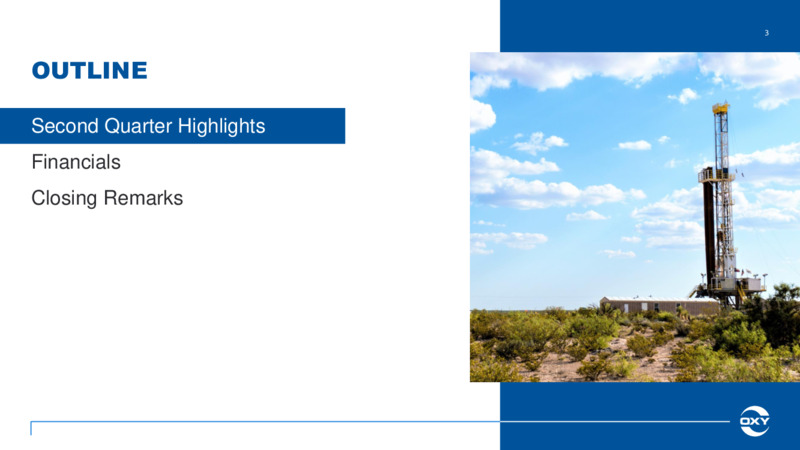 3

OUTLINE

Second Quarter Highlights

Financials

Closing Remarks

OXY